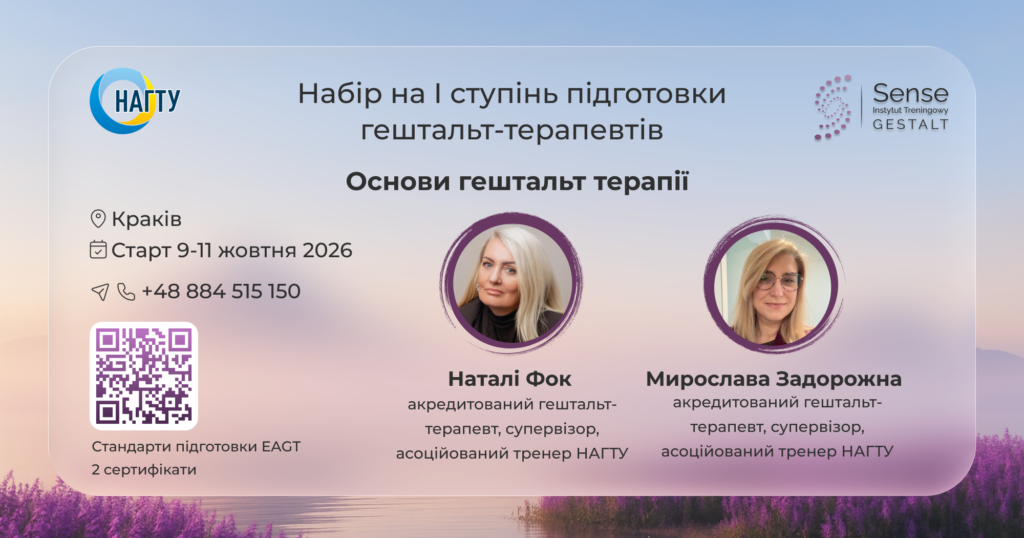 НАГТУ

Набір на І ступінь підготовки гештальт-терапевтів

Sense
Instytut Treningowy
GESTALT

Основи гештальт терапії

Краків
Старт 9-11 жовтня 2026
+48 884 515 150

Стандарти підготовки EAGT
2 сертифікати

Наталі Фок
акредитований гештальт-терапевт, супервізор, асоційований тренер НАГТУ

Мирослава Задорожна
акредитований гештальт-терапевт, супервізор, асоційований тренер НАГТУ